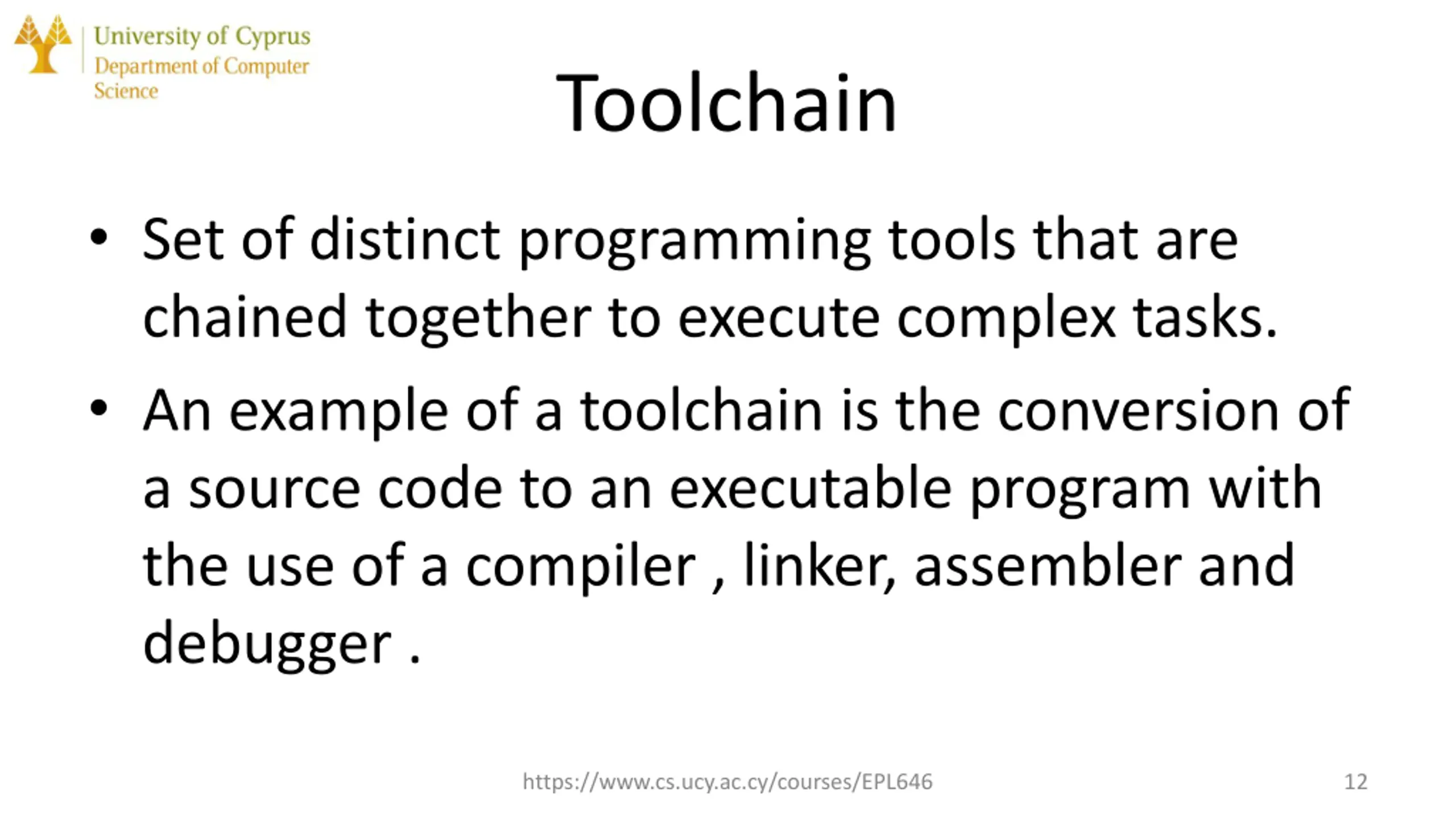 University of Cyprus
Department of Computer Science

Toolchain

• Set of distinct programming tools that are chained together to execute complex tasks.

• An example of a toolchain is the conversion of a source code to an executable program with the use of a compiler , linker, assembler and debugger .

https://www.cs.ucy.ac.cy/courses/EPL646

12